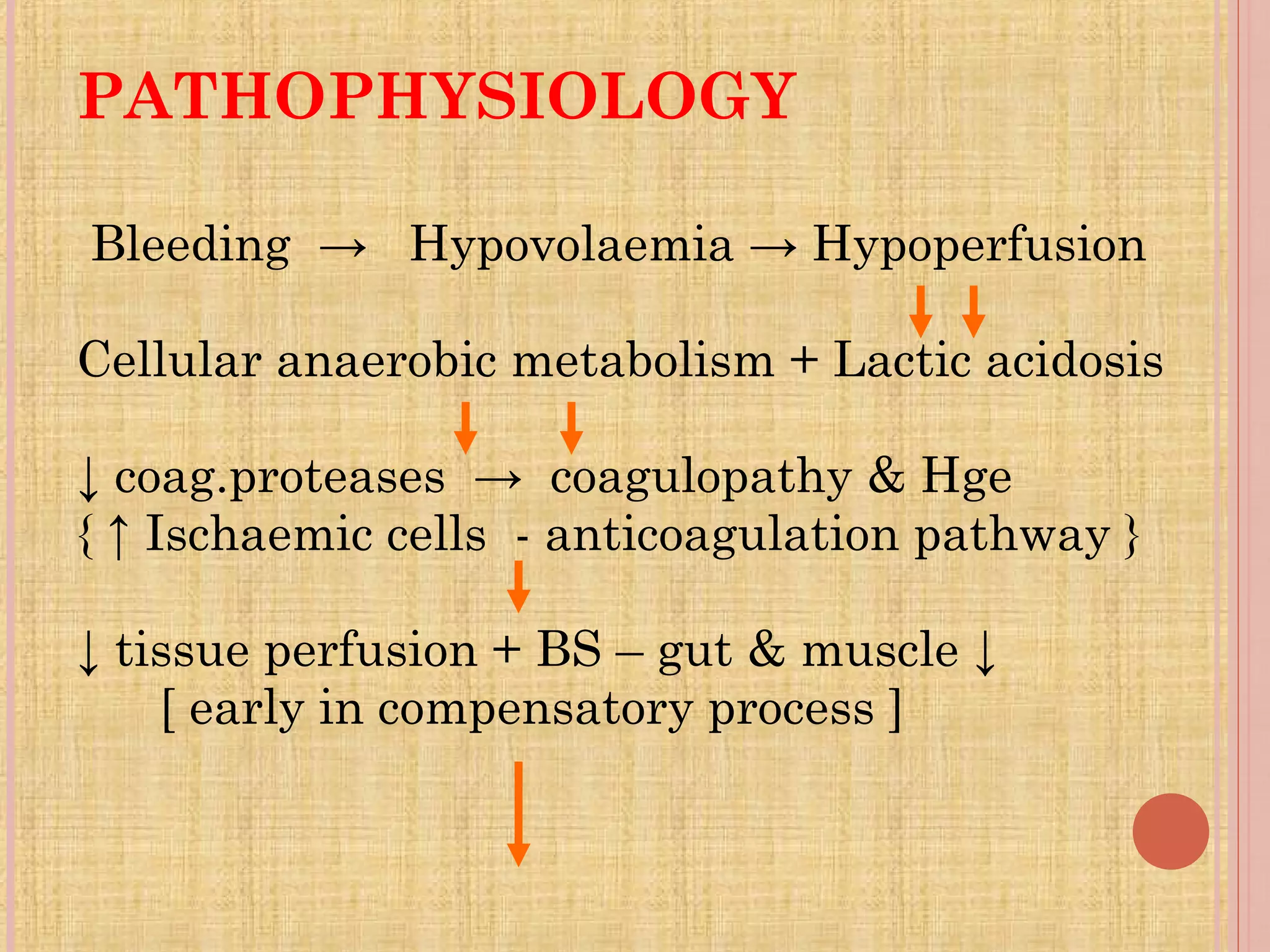 PATHOPHYSIOLOGY

Bleeding → Hypovolaemia → Hypoperfusion

Cellular anaerobic metabolism + Lactic acidosis

↓ coag.proteases → coagulopathy & Hge
{ ↑ Ischaemic cells - anticoagulation pathway }

↓ tissue perfusion + BS – gut & muscle ↓
[ early in compensatory process ]